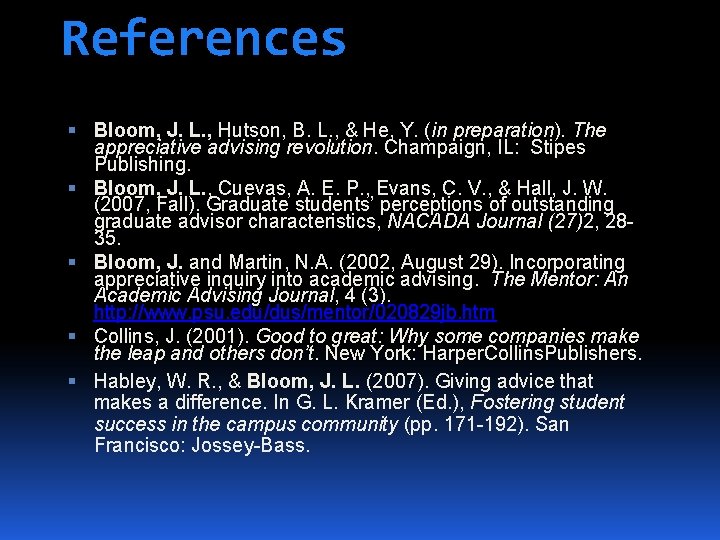 References

Bloom, J. L., Hutson, B. L., & He, Y. (in preparation). The appreciative advising revolution. Champaign, IL: Stipes Publishing.

Bloom, J. L., Cuevas, A. E. P., Evans, C. V., & Hall, J. W. (2007, Fall). Graduate students' perceptions of outstanding graduate advisor characteristics, NACADA Journal (27)2, 28-35.

Bloom, J. and Martin, N.A. (2002, August 29). Incorporating appreciative inquiry into academic advising. The Mentor: An Academic Advising Journal, 4 (3). http://www.psu.edu/dus/mentor/020829jb.htm

Collins, J. (2001). Good to great: Why some companies make the leap and others don't. New York: HarperCollinsPublishers.

Habley, W. R., & Bloom, J. L. (2007). Giving advice that makes a difference. In G. L. Kramer (Ed.), Fostering student success in the campus community (pp. 171-192). San Francisco: Jossey-Bass.